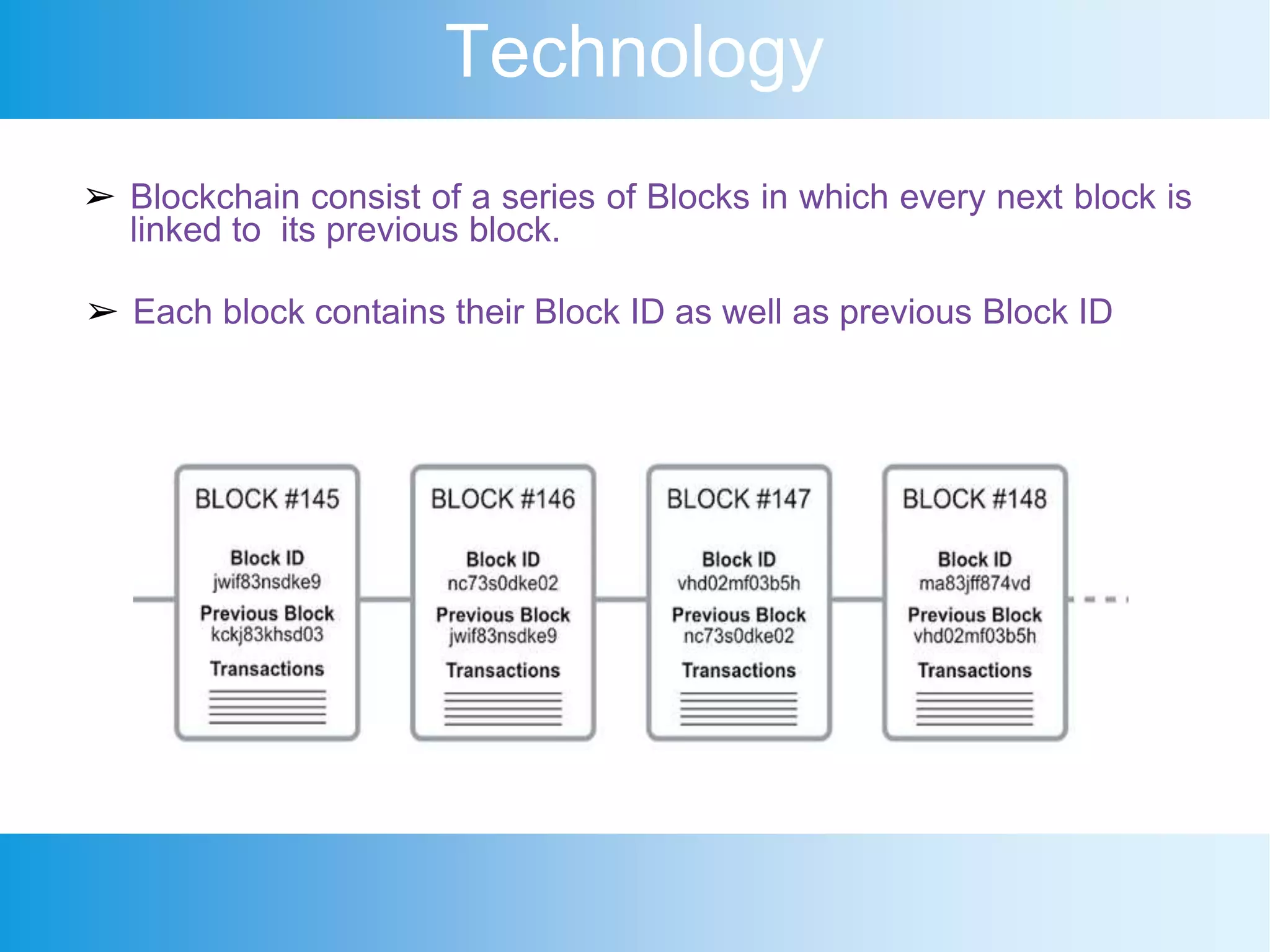 Technology

➢ Blockchain consist of a series of Blocks in which every next block is linked to  its previous block.

➢ Each block contains their Block ID as well as previous Block ID

BLOCK #145
Block ID
jwif83nsdke9
Previous Block
kckj83khsd03
Transactions

BLOCK #146
Block ID
nc73s0dke02
Previous Block
jwif83nsdke9
Transactions

BLOCK #147
Block ID
vhd02mf03b5h
Previous Block
nc73s0dke02
Transactions

BLOCK #148
Block ID
ma83jff874vd
Previous Block
vhd02mf03b5h
Transactions